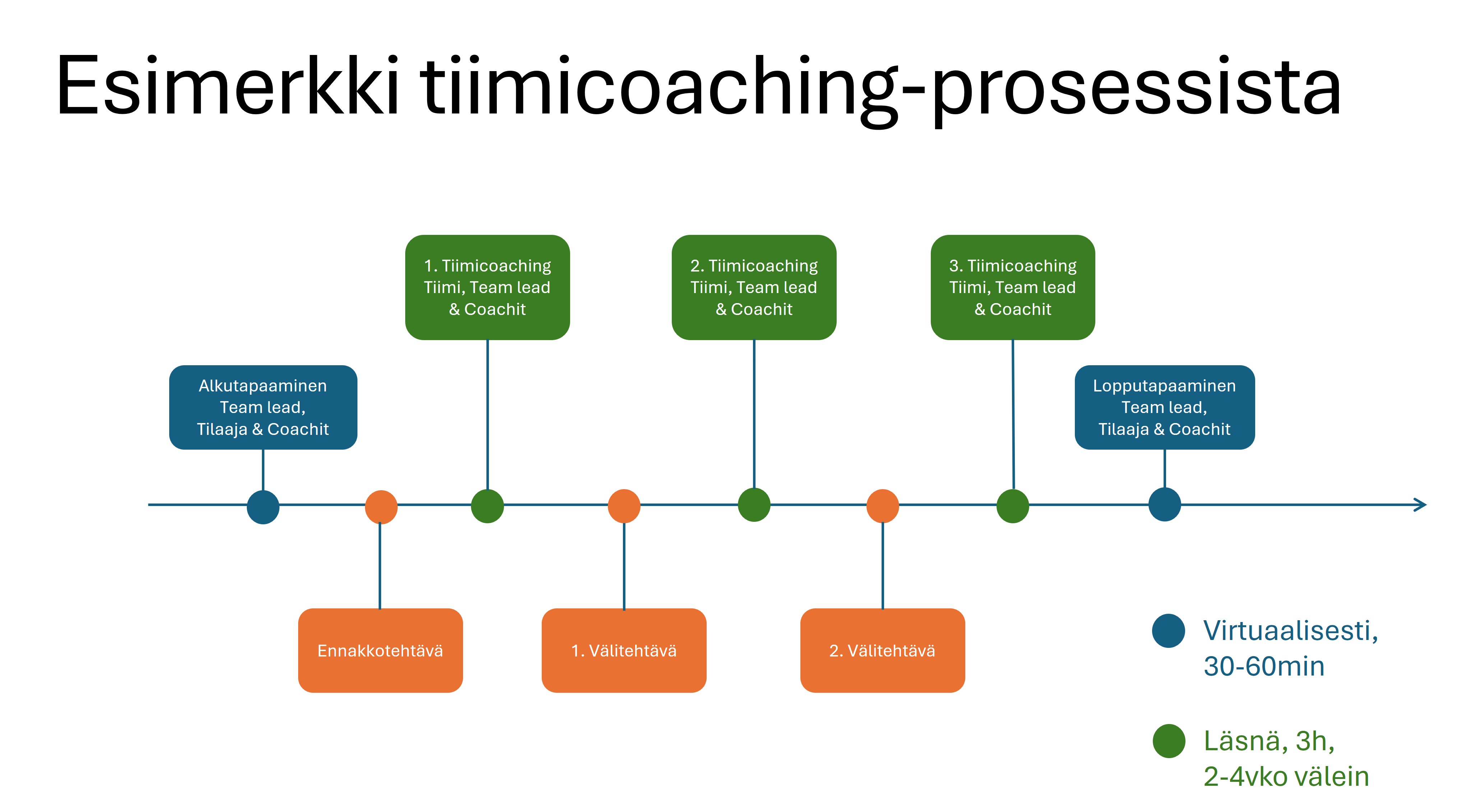 Esimerkki tiimicoaching-prosessista

Alkutapaaminen
Team lead,
Tilaaja & Coachit

Ennakkotehtävä

1. Tiimicoaching
Tiimi, Team lead
& Coachit

1. Välitehtävä

2. Tiimicoaching
Tiimi, Team lead
& Coachit

2. Välitehtävä

3. Tiimicoaching
Tiimi, Team lead
& Coachit

Lopputapaaminen
Team lead,
Tilaaja & Coachit

Virtuaalisesti,
30-60min

Läsnä, 3h,
2-4vko välein